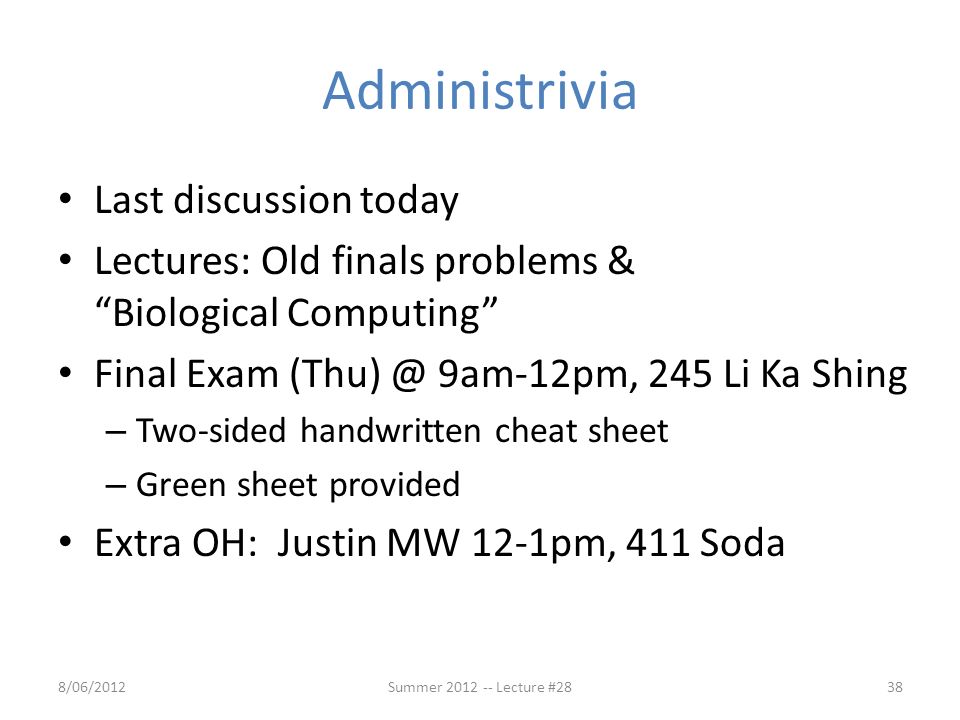 Administrivia

• Last discussion today
• Lectures: Old finals problems & "Biological Computing"
• Final Exam (Thu) @ 9am-12pm, 245 Li Ka Shing
– Two-sided handwritten cheat sheet
– Green sheet provided
• Extra OH: Justin MW 12-1pm, 411 Soda

8/06/2012 Summer 2012 -- Lecture #28 38